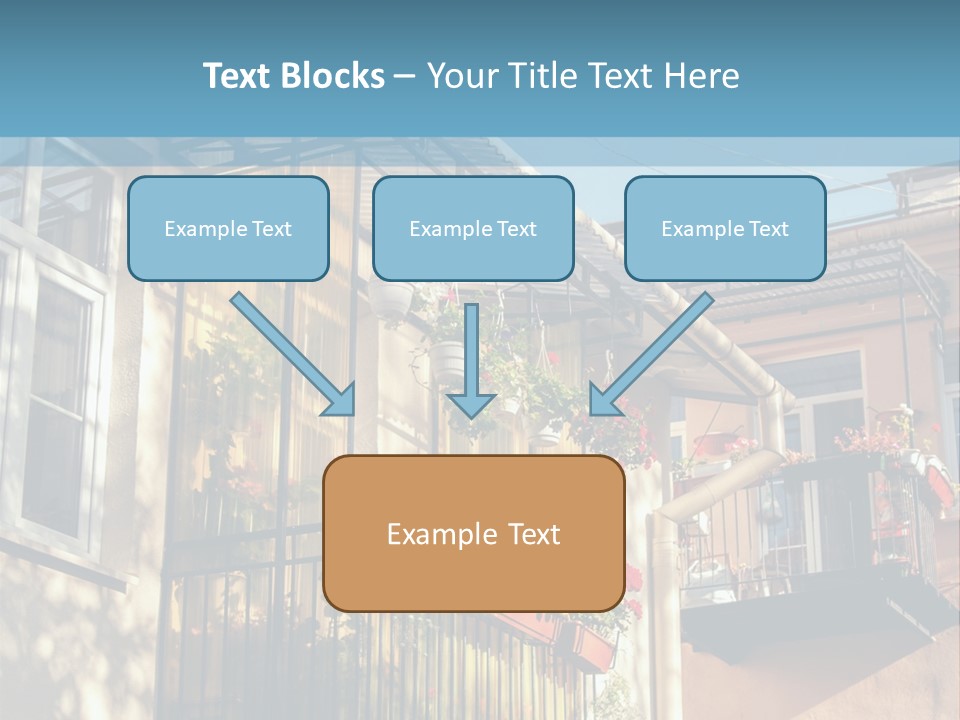 Text Blocks – Your Title Text Here

Example Text

Example Text

Example Text

Example Text